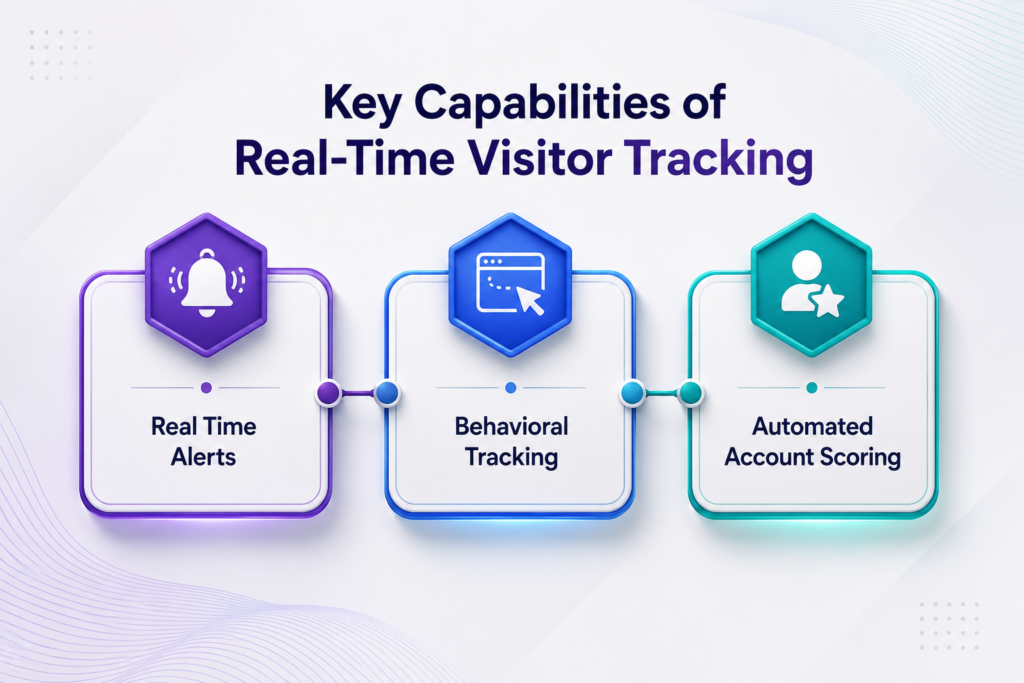 Key Capabilities of Real-Time Visitor Tracking

Real Time Alerts

Behavioral Tracking

Automated Account Scoring